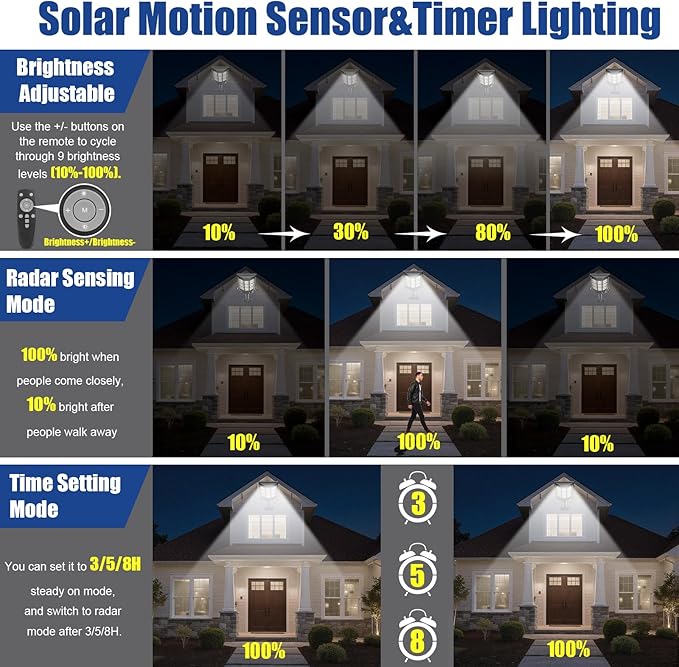 Solar Motion Sensor&Timer Lighting

Brightness Adjustable

Use the +/- buttons on the remote to cycle through 9 brightness levels (10%-100%).

M

Brightness+/Brightness-

10%

30%

80%

100%

Radar Sensing Mode

100% bright when people come closely, 10% bright after people walk away

10%

100%

10%

Time Setting Mode

You can set it to 3/5/8H steady on mode, and switch to radar mode after 3/5/8H.

100%

3

5

8

100%